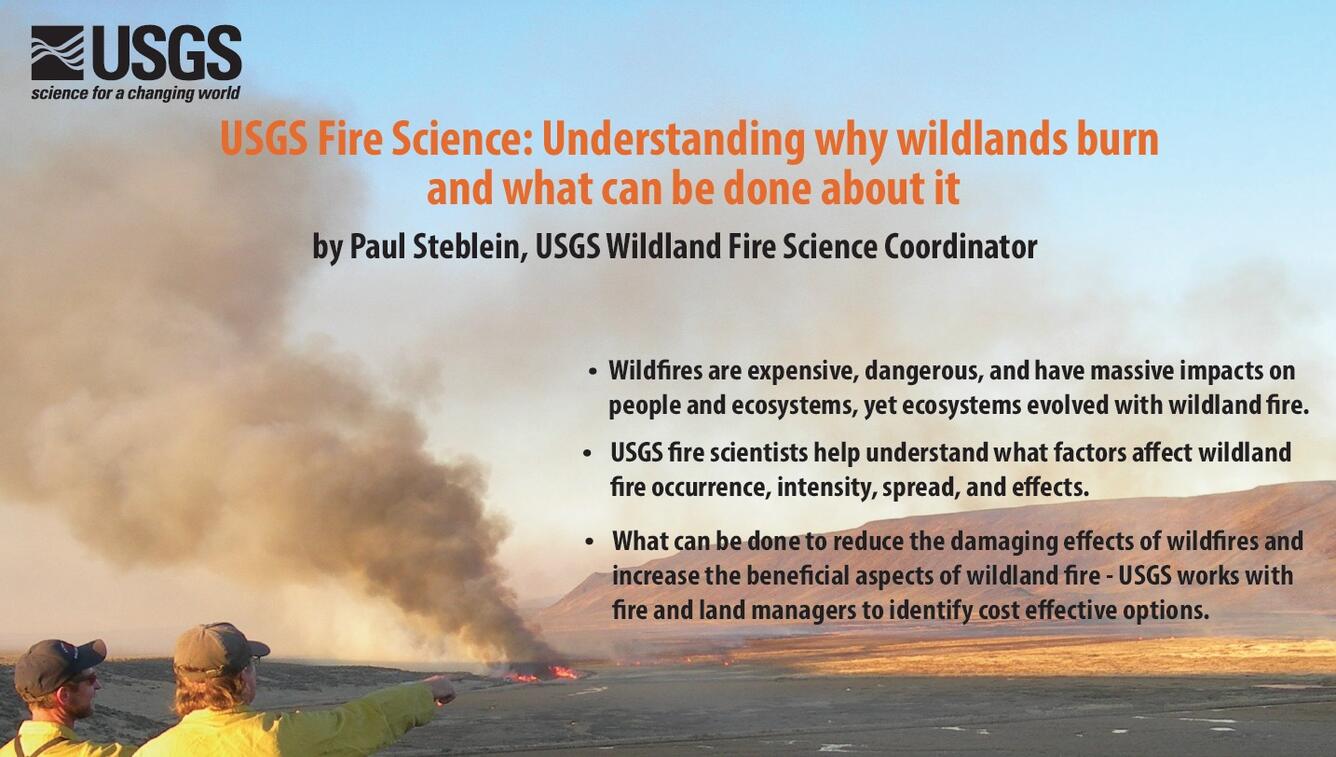 USGS
science for a changing world

USGS Fire Science: Understanding why wildlands burn and what can be done about it

by Paul Steblein, USGS Wildland Fire Science Coordinator

• Wildfires are expensive, dangerous, and have massive impacts on people and ecosystems, yet ecosystems evolved with wildland fire.

• USGS fire scientists help understand what factors affect wildland fire occurrence, intensity, spread, and effects.

• What can be done to reduce the damaging effects of wildfires and increase the beneficial aspects of wildland fire - USGS works with fire and land managers to identify cost effective options.